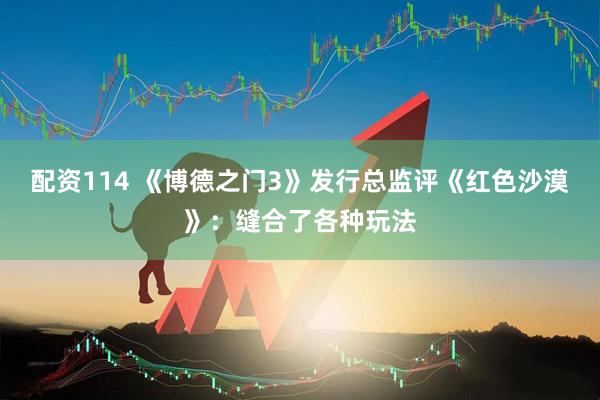 配资114 《博德之门3》发行总监评《红色沙漠》：缝合了各种玩法